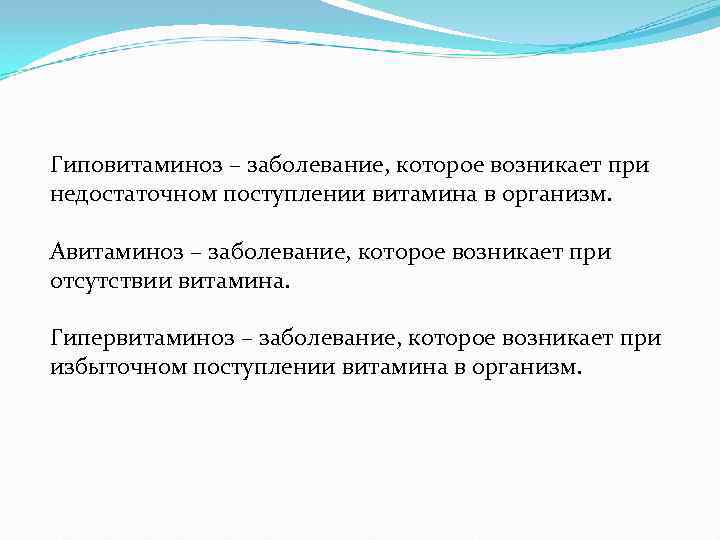 Гиповитаминоз – заболевание, которое возникает при недостаточном поступлении витамина в организм.

Авитаминоз – заболевание, которое возникает при отсутствии витамина.

Гипервитаминоз – заболевание, которое возникает при избыточном поступлении витамина в организм.